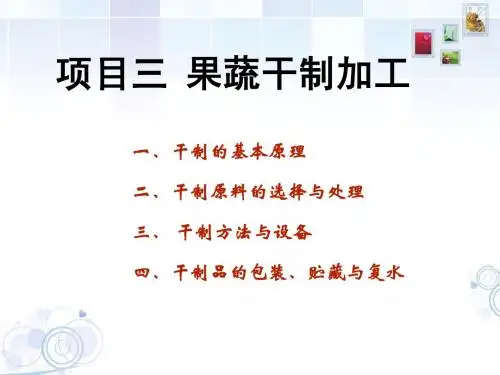 项目三 果蔬干制加工

一、干制的基本原理

二、干制原料的选择与处理

三、 干制方法与设备

四、干制品的包装、贮藏与复水